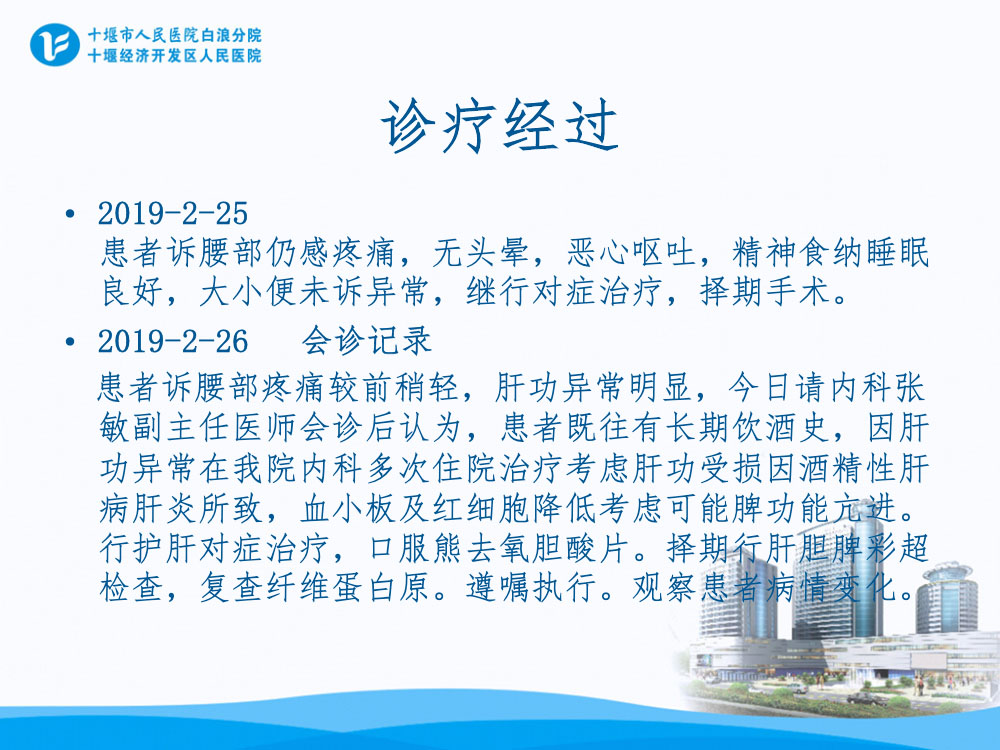 十堰市人民医院白浪分院
十堰经济开发区人民医院

诊疗经过

• 2019-2-25
患者诉腰部仍感疼痛，无头晕，恶心呕吐，精神食纳睡眠良好，大小便未诉异常，继行对症治疗，择期手术。

• 2019-2-26　会诊记录
患者诉腰部疼痛较前稍轻，肝功异常明显，今日请内科张敏副主任医师会诊后认为，患者既往有长期饮酒史，因肝功异常在我院内科多次住院治疗考虑肝功受损因酒精性肝病肝炎所致，血小板及红细胞降低考虑可能脾功能亢进。行护肝对症治疗，口服熊去氧胆酸片。择期行肝胆脾彩超检查，复查纤维蛋白原。遵嘱执行。观察患者病情变化。